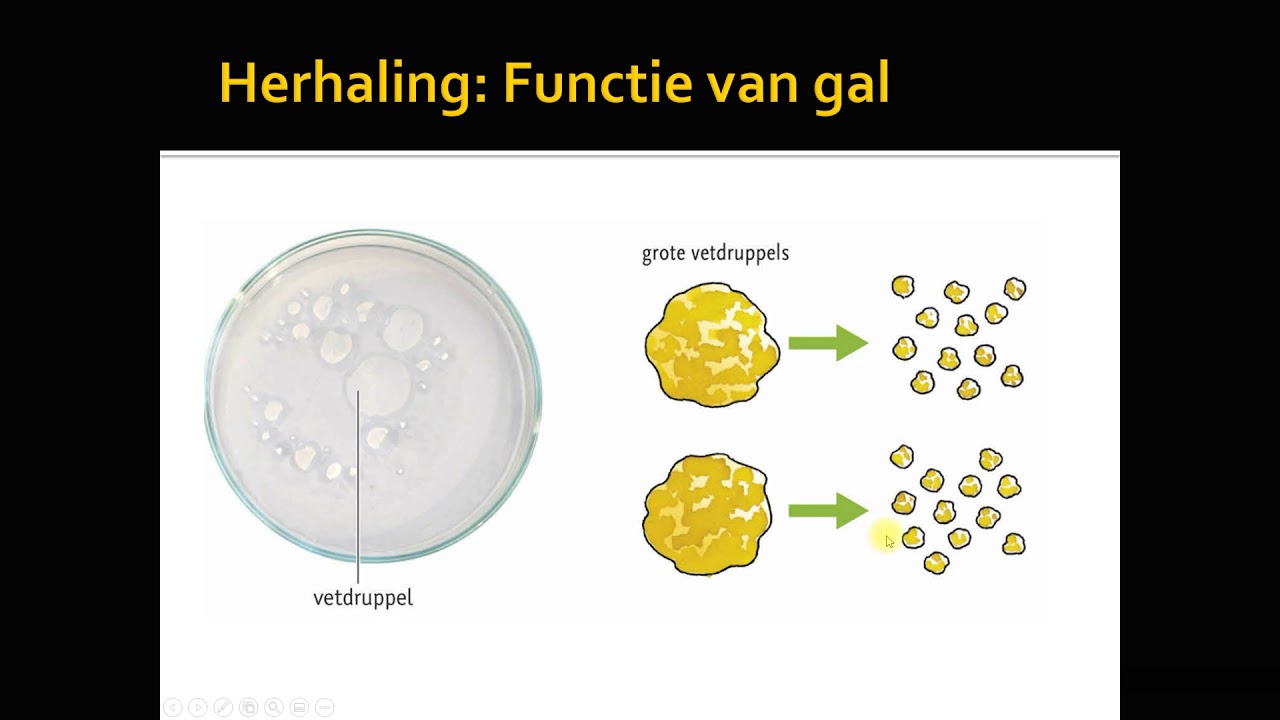 Herhaling: Functie van gal

vetdruppel

grote vetdruppels